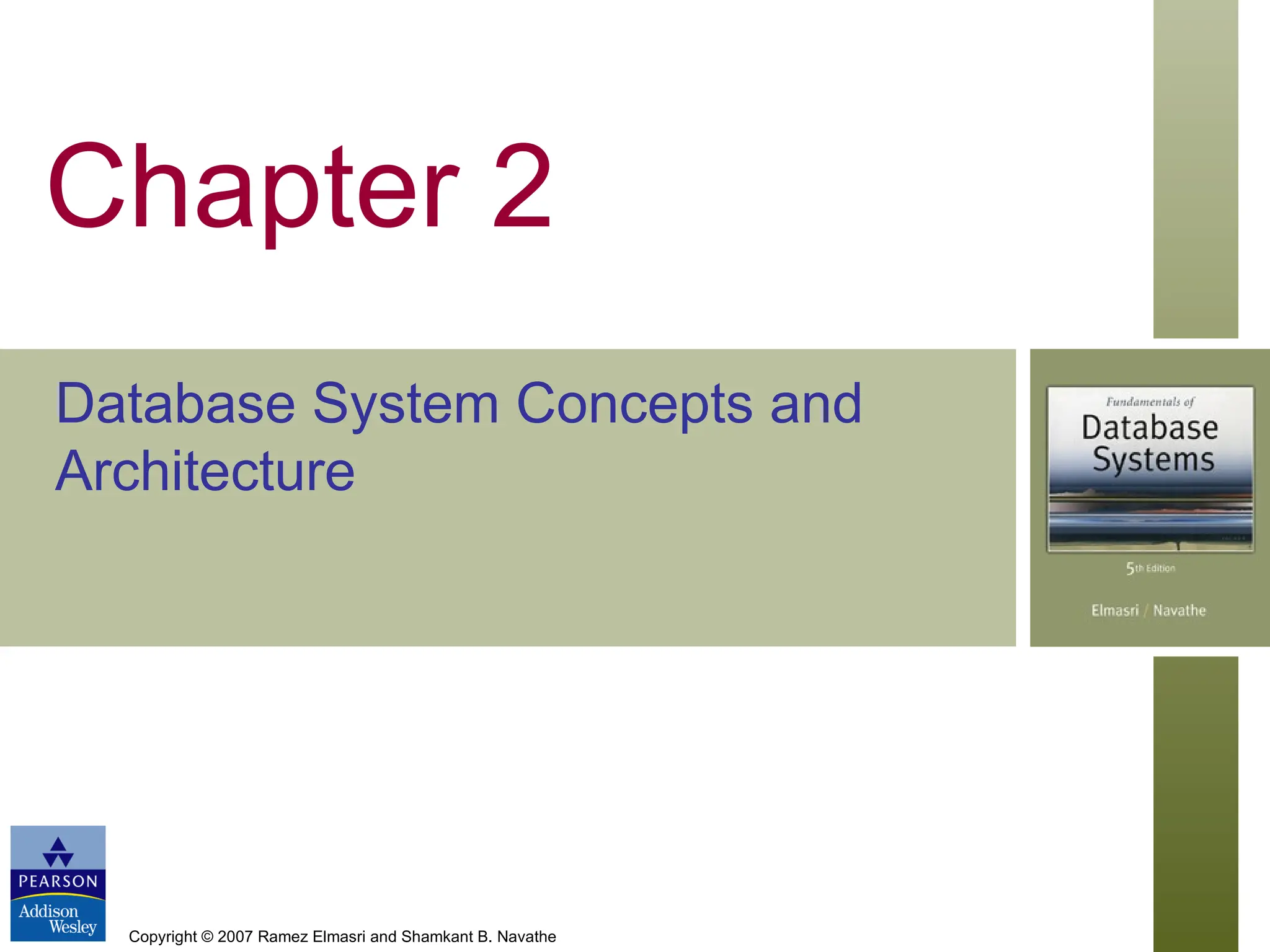 Chapter 2

Database System Concepts and Architecture

Fundamentals of
Database Systems
5th Edition
Elmasri / Navathe

PEARSON
Addison Wesley

Copyright © 2007 Ramez Elmasri and Shamkant B. Navathe